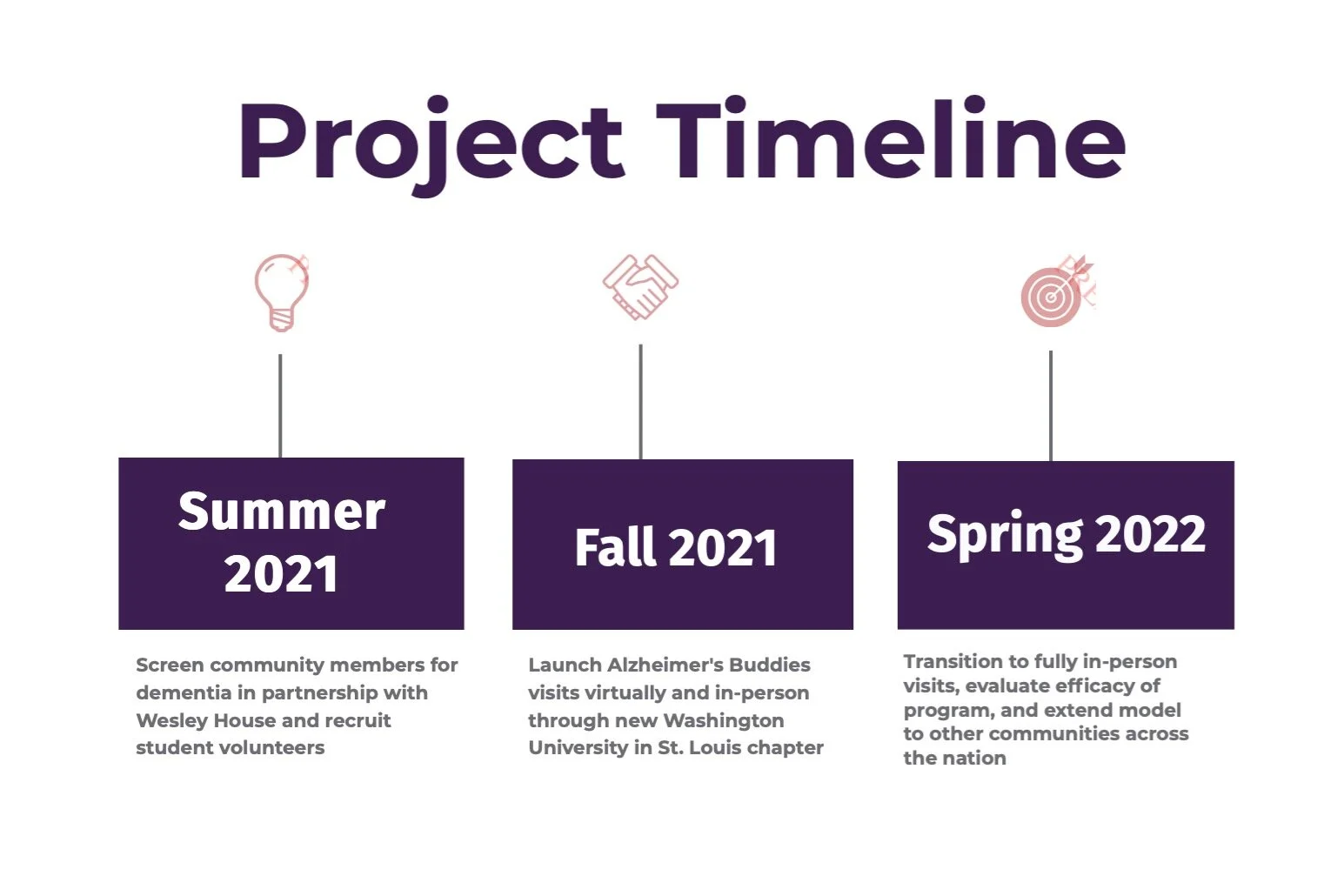 Project Timeline

Summer 2021

Screen community members for dementia in partnership with Wesley House and recruit student volunteers

Fall 2021

Launch Alzheimer's Buddies visits virtually and in-person through new Washington University in St. Louis chapter

Spring 2022

Transition to fully in-person visits, evaluate efficacy of program, and extend model to other communities across the nation